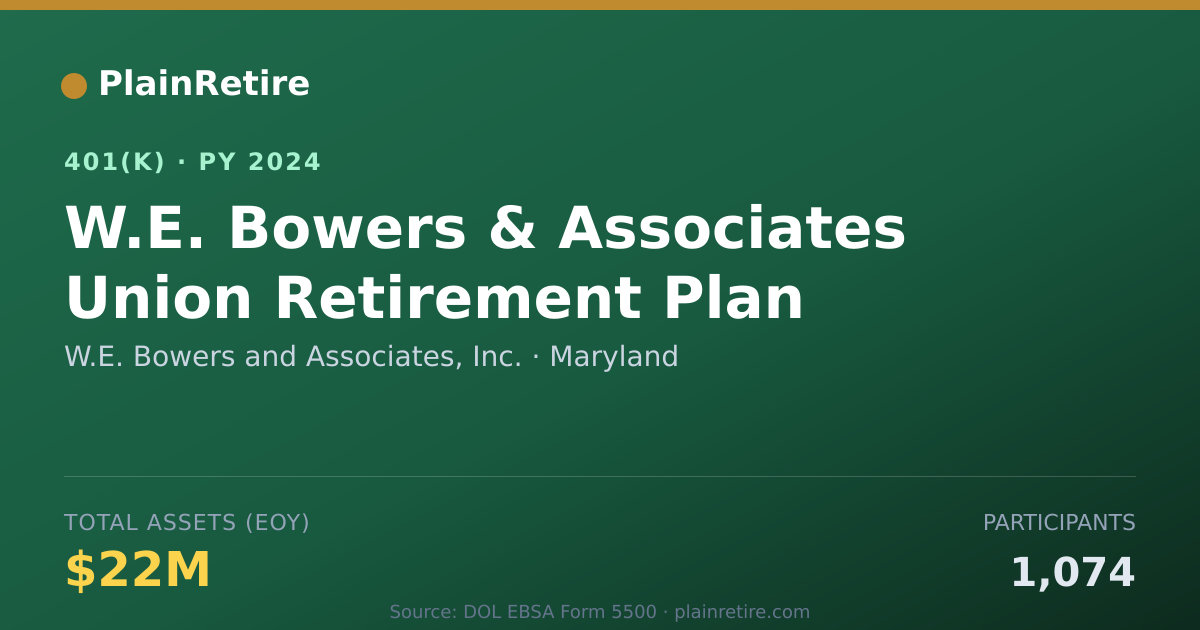 PlainRetire

401(K) · PY 2024

W.E. Bowers & Associates Union Retirement Plan

W.E. Bowers and Associates, Inc. · Maryland

TOTAL ASSETS (EOY)

$22M

PARTICIPANTS

1,074

Source: DOL EBSA Form 5500 · plainretire.com